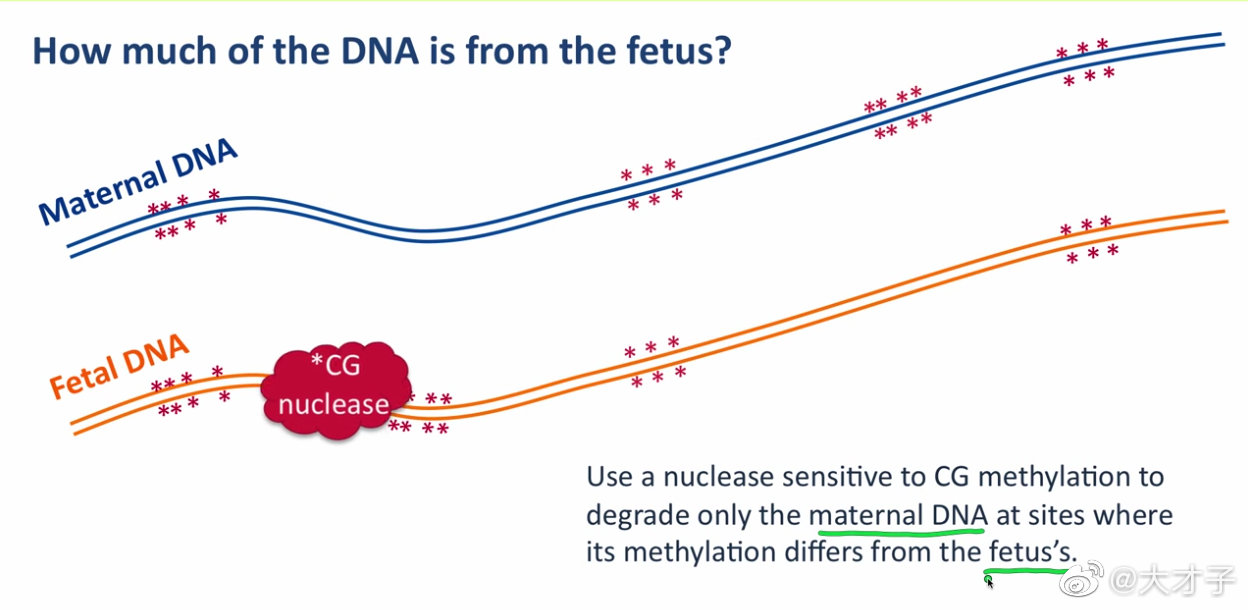 How much of the DNA is from the fetus?

Maternal DNA

Fetal DNA

*CG nuclease

Use a nuclease sensitive to CG methylation to degrade only the maternal DNA at sites where its methylation differs from the fetus's.

@大才子